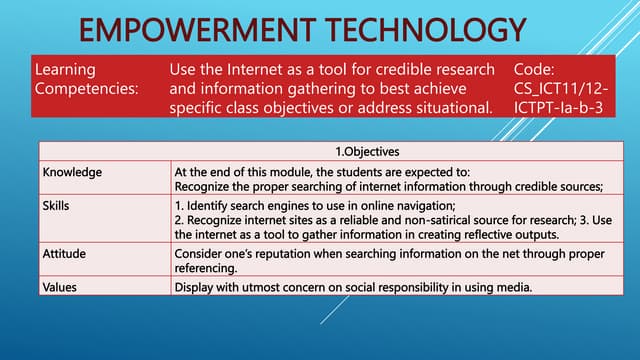 EMPOWERMENT TECHNOLOGY

| Learning Competencies: | Use the Internet as a tool for credible research and information gathering to best achieve specific class objectives or address situational. | Code: CS_ICT11/12-ICTPT-Ia-b-3 |
|---|---|---|

| 1.Objectives | |
|---|---|
| Knowledge | At the end of this module, the students are expected to: Recognize the proper searching of internet information through credible sources; |
| Skills | 1. Identify search engines to use in online navigation; 2. Recognize internet sites as a reliable and non-satirical source for research; 3. Use the internet as a tool to gather information in creating reflective outputs. |
| Attitude | Consider one's reputation when searching information on the net through proper referencing. |
| Values | Display with utmost concern on social responsibility in using media. |